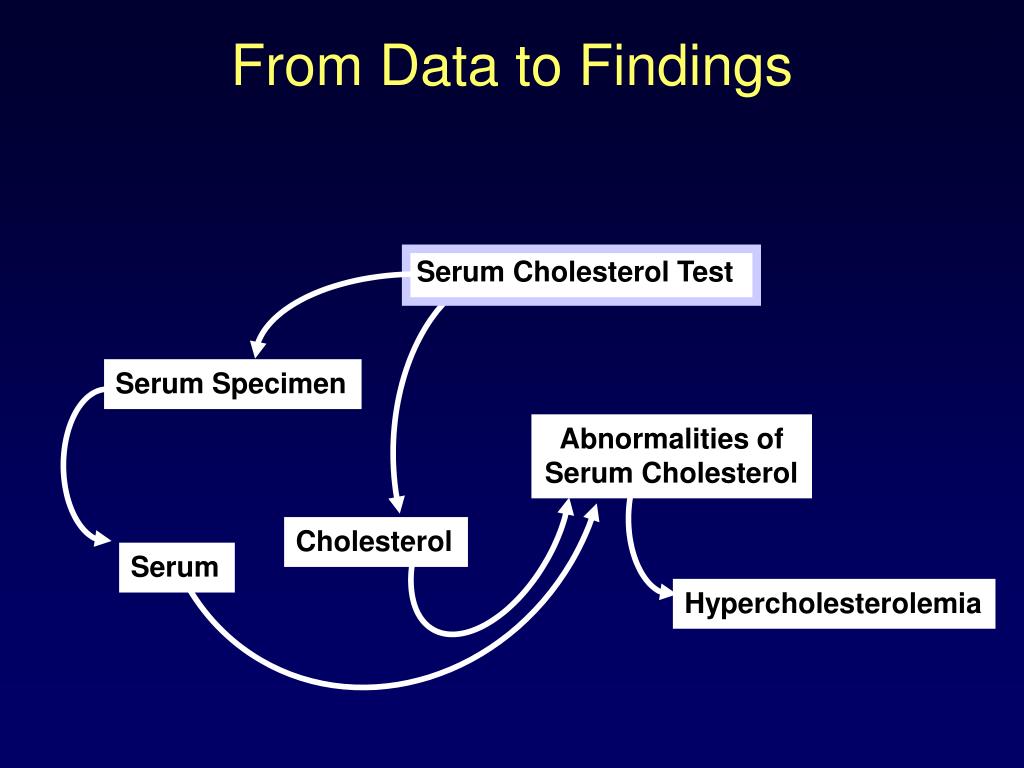 From Data to Findings

Serum Cholesterol Test

Serum Specimen

Abnormalities of Serum Cholesterol

Cholesterol

Serum

Hypercholesterolemia